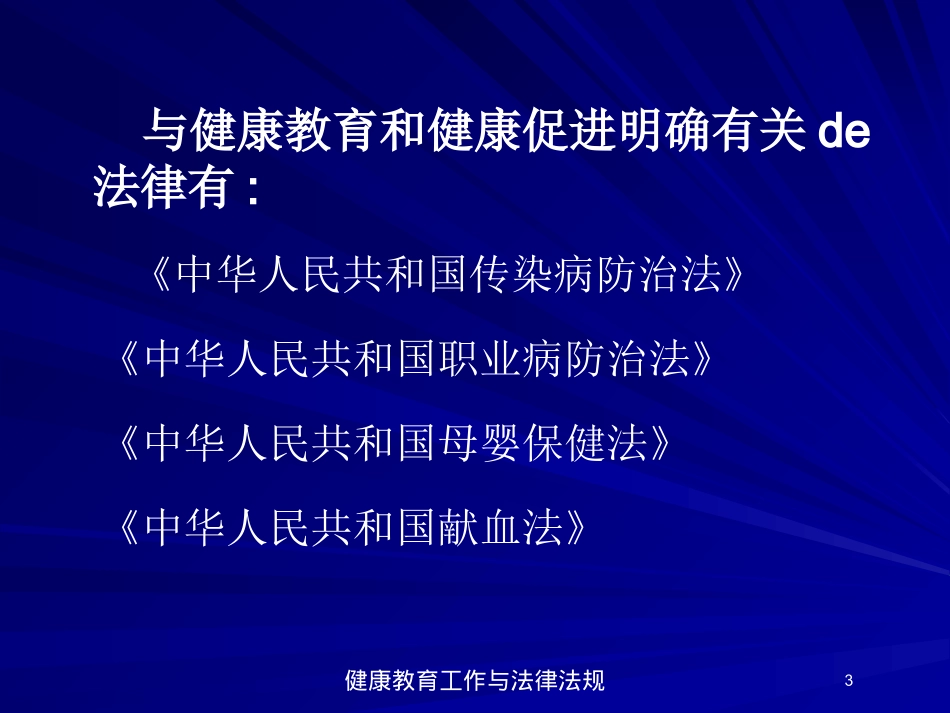 与健康教育和健康促进明确有关 de 法律有：

《中华人民共和国传染病防治法》

《中华人民共和国职业病防治法》

《中华人民共和国母婴保健法》

《中华人民共和国献血法》

健康教育工作与法律法规

3